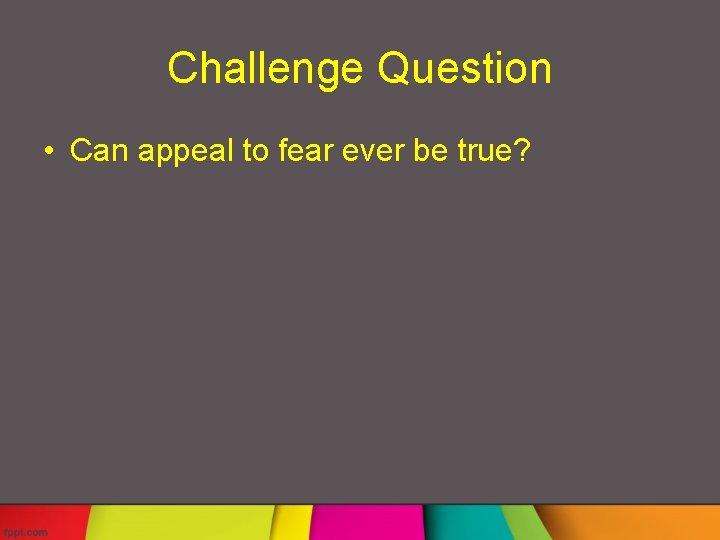 Challenge Question

• Can appeal to fear ever be true?

fppt.com